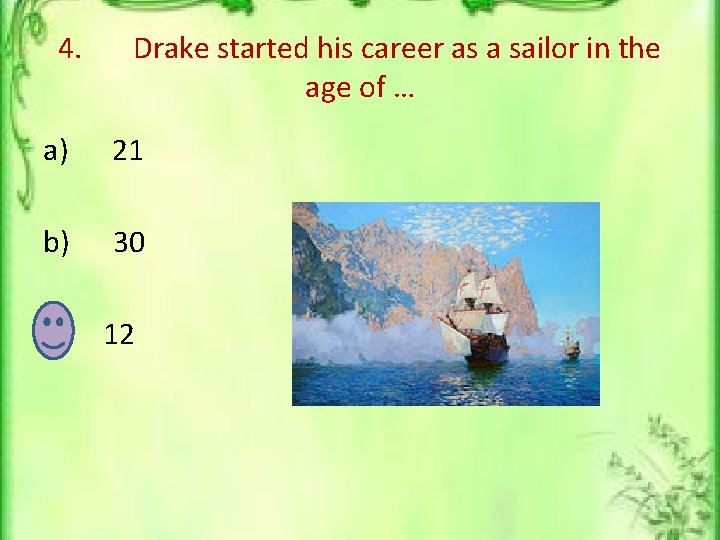 4. Drake started his career as a sailor in the age of …

a) 21

b) 30

12